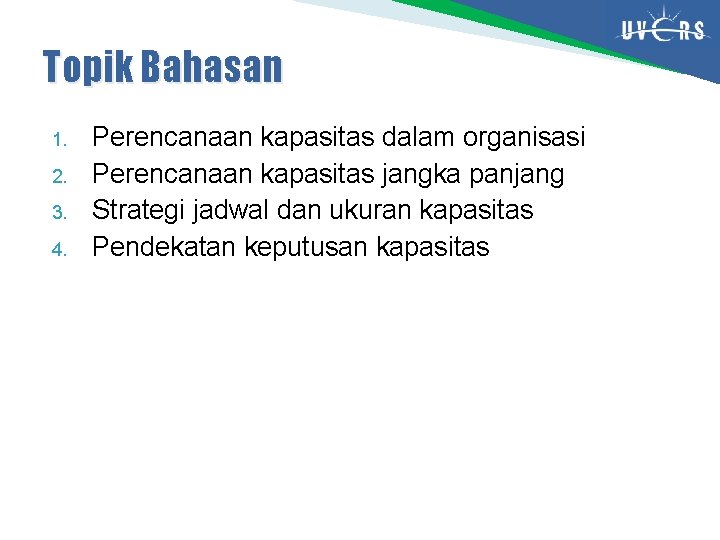 UVERS

Topik Bahasan

1. Perencanaan kapasitas dalam organisasi
2. Perencanaan kapasitas jangka panjang
3. Strategi jadwal dan ukuran kapasitas
4. Pendekatan keputusan kapasitas